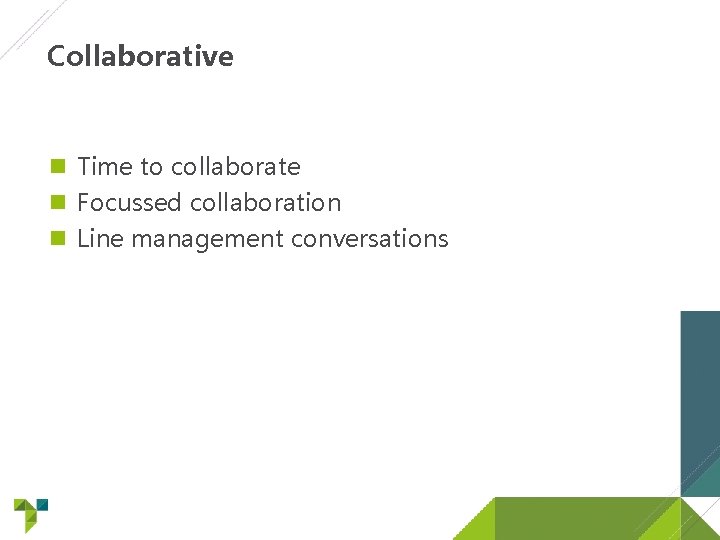 Collaborative

Time to collaborate
Focussed collaboration
Line management conversations